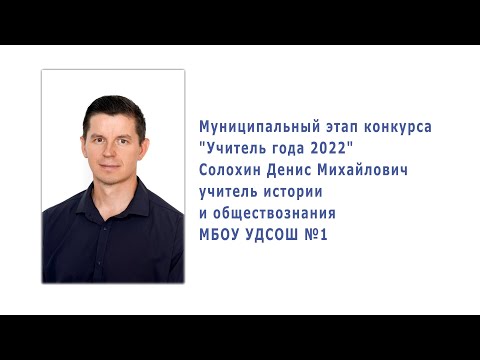 Муниципальный этап конкурса
"Учитель года 2022"
Солохин Денис Михайлович
учитель истории
и обществознания
МБОУ УДСОШ №1